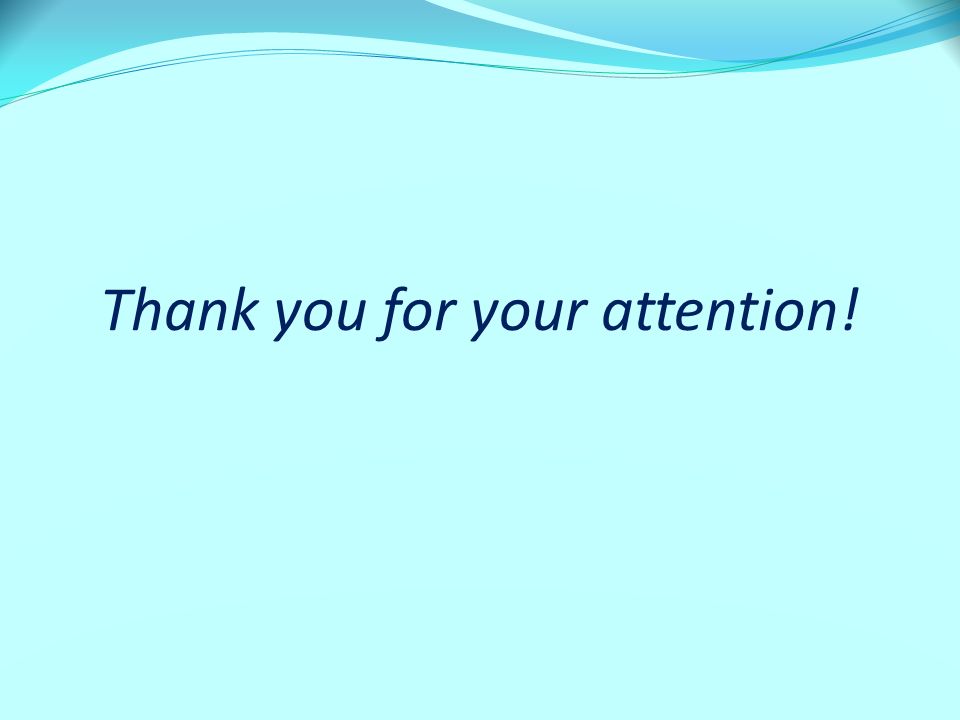 Thank you for your attention!